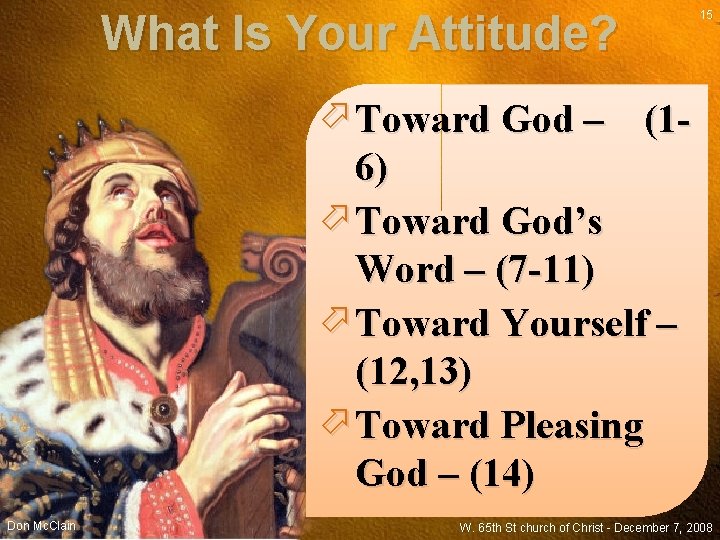 What Is Your Attitude?

15

Toward God – (1-6)

Toward God's Word – (7-11)

Toward Yourself – (12,13)

Toward Pleasing God – (14)

Don McClain

W. 65th St church of Christ - December 7, 2008